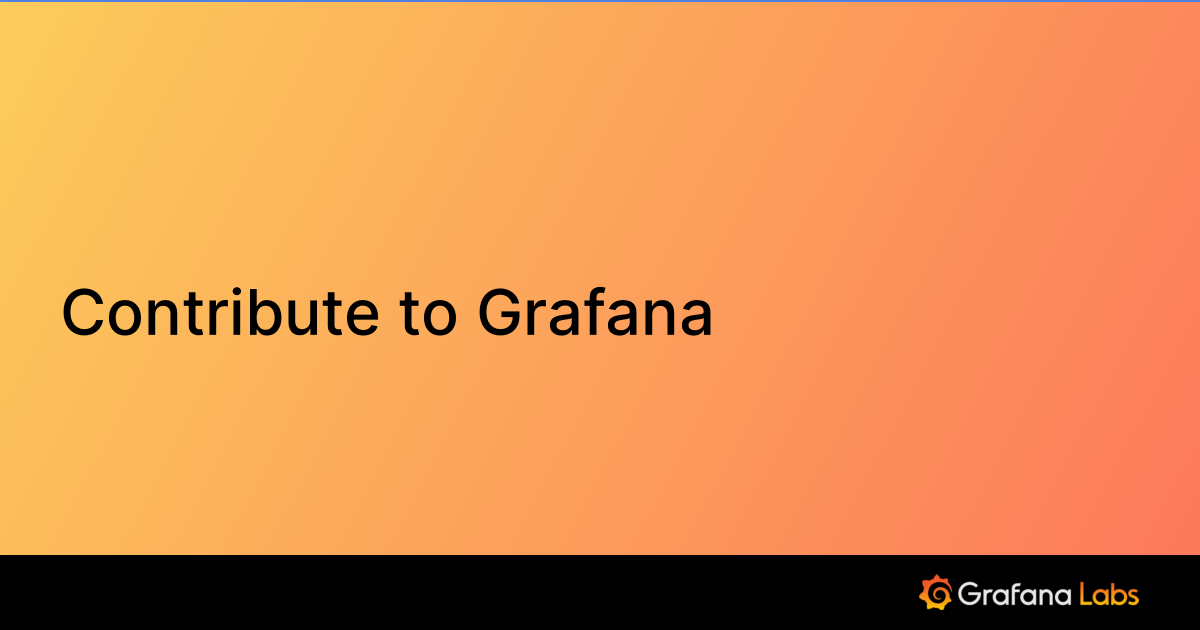 Contribute to Grafana

Grafana Labs